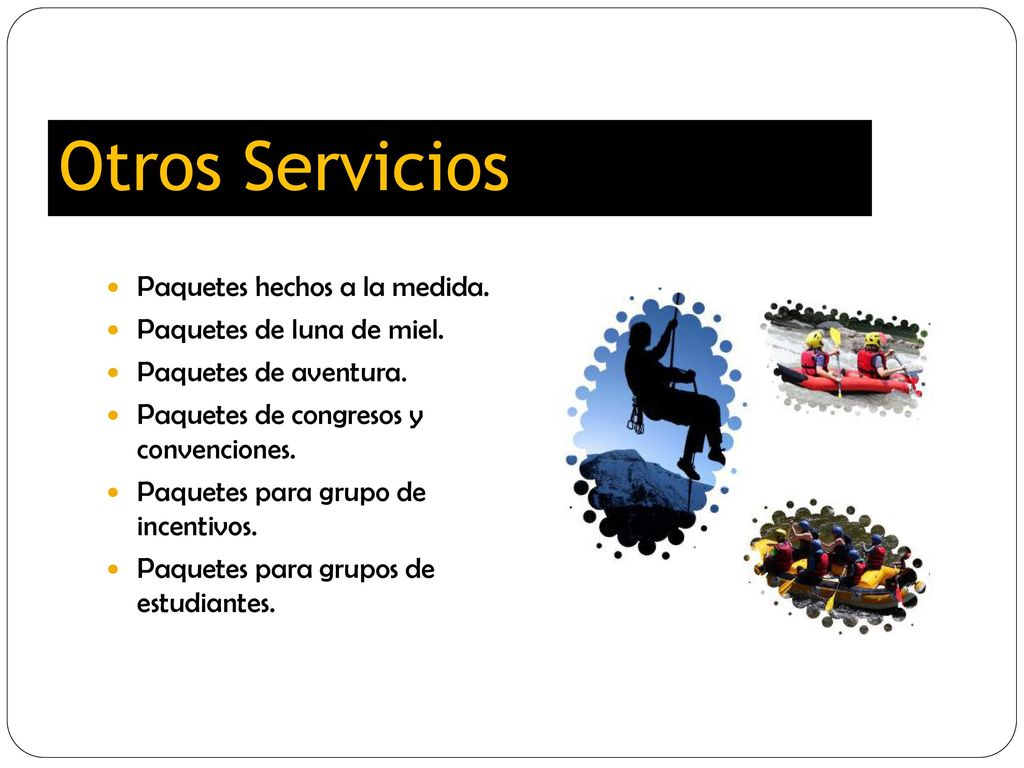 Otros Servicios

- Paquetes hechos a la medida.
- Paquetes de luna de miel.
- Paquetes de aventura.
- Paquetes de congresos y convenciones.
- Paquetes para grupo de incentivos.
- Paquetes para grupos de estudiantes.